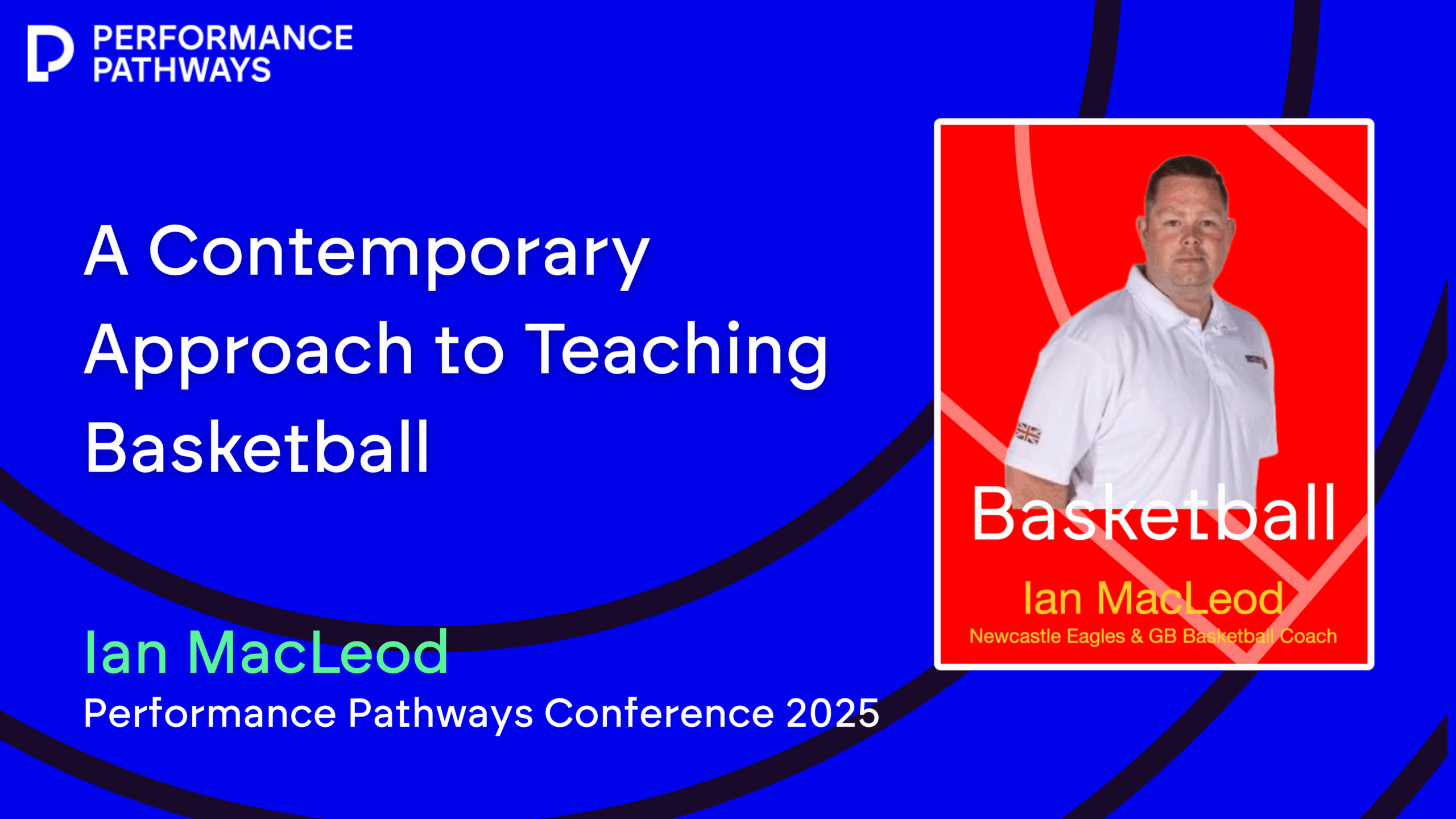 PERFORMANCE PATHWAYS

A Contemporary Approach to Teaching Basketball

Ian MacLeod
Performance Pathways Conference 2025

Basketball
Ian MacLeod
Newcastle Eagles & GB Basketball Coach